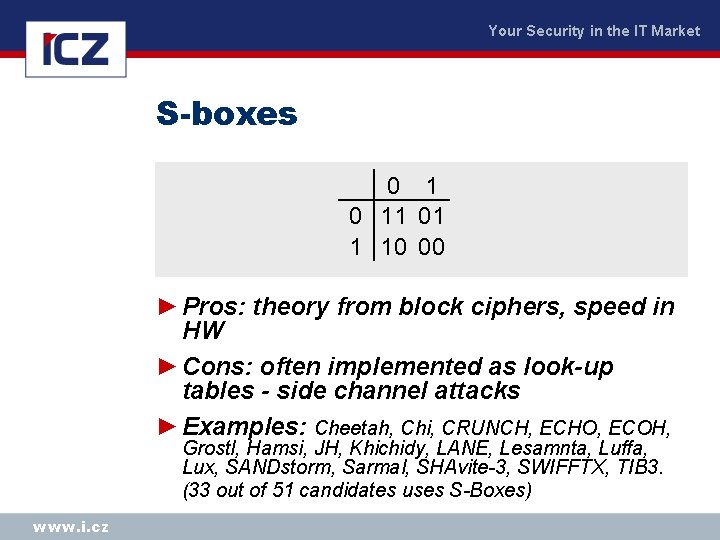 ICZ

Your Security in the IT Market

S-boxes

| | 0 | 1 |
|---|---|---|
| 0 | 11 | 01 |
| 1 | 10 | 00 |

► Pros: theory from block ciphers, speed in HW

► Cons: often implemented as look-up tables - side channel attacks

► Examples: Cheetah, Chi, CRUNCH, ECHO, ECOH, Grostl, Hamsi, JH, Khichidy, LANE, Lesamnta, Luffa, Lux, SANDstorm, Sarmal, SHAvite-3, SWIFFTX, TIB3. (33 out of 51 candidates uses S-Boxes)

www.i.cz